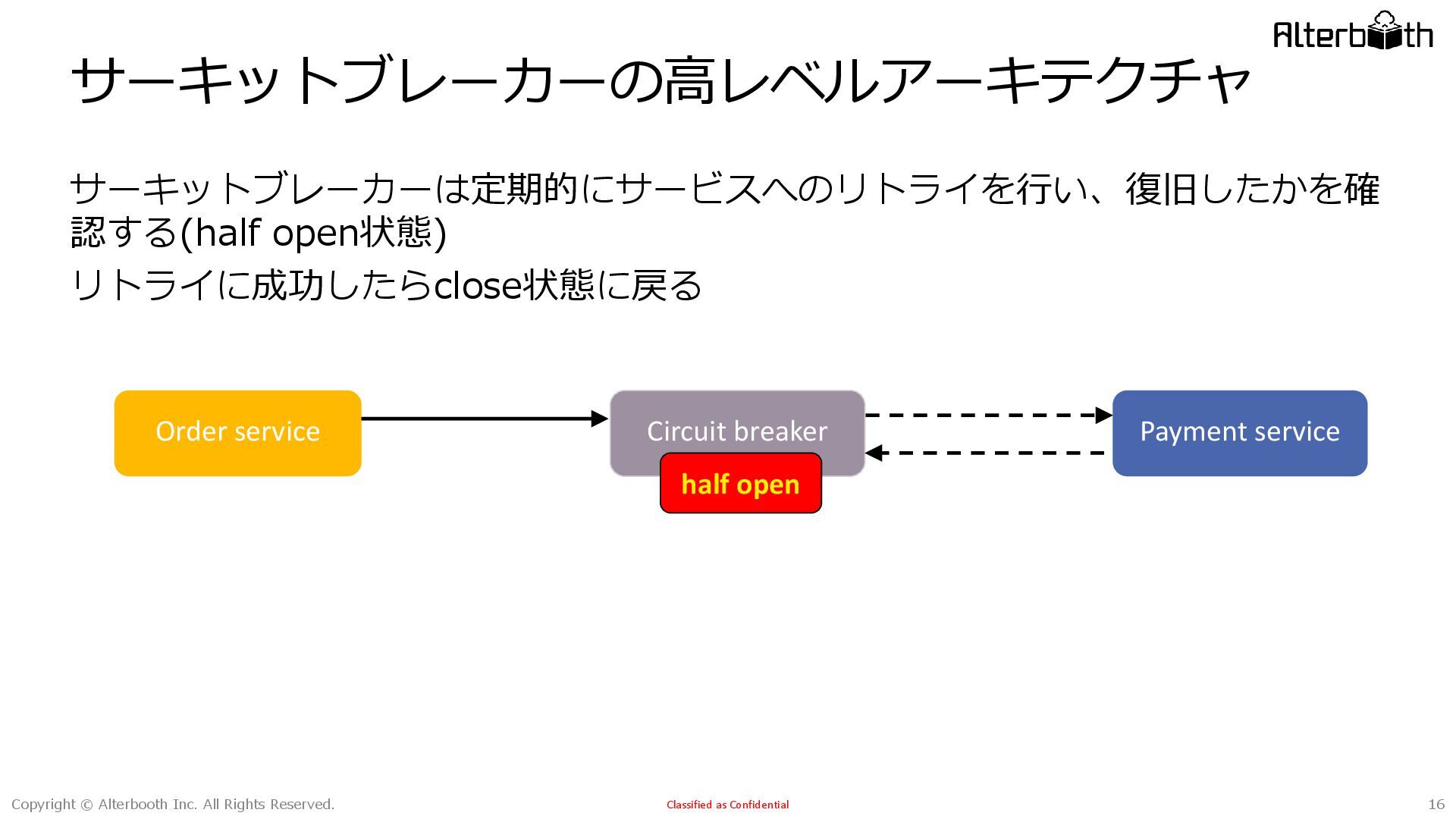 Alterbooth

サーキットブレーカーの高レベルアーキテクチャ

サーキットブレーカーは定期的にサービスへのリトライを行い、復旧したかを確認する(half open状態)

リトライに成功したらclose状態に戻る

Order service

Circuit breaker

half open

Payment service

Copyright © Alterbooth Inc. All Rights Reserved.

Classified as Confidential

16